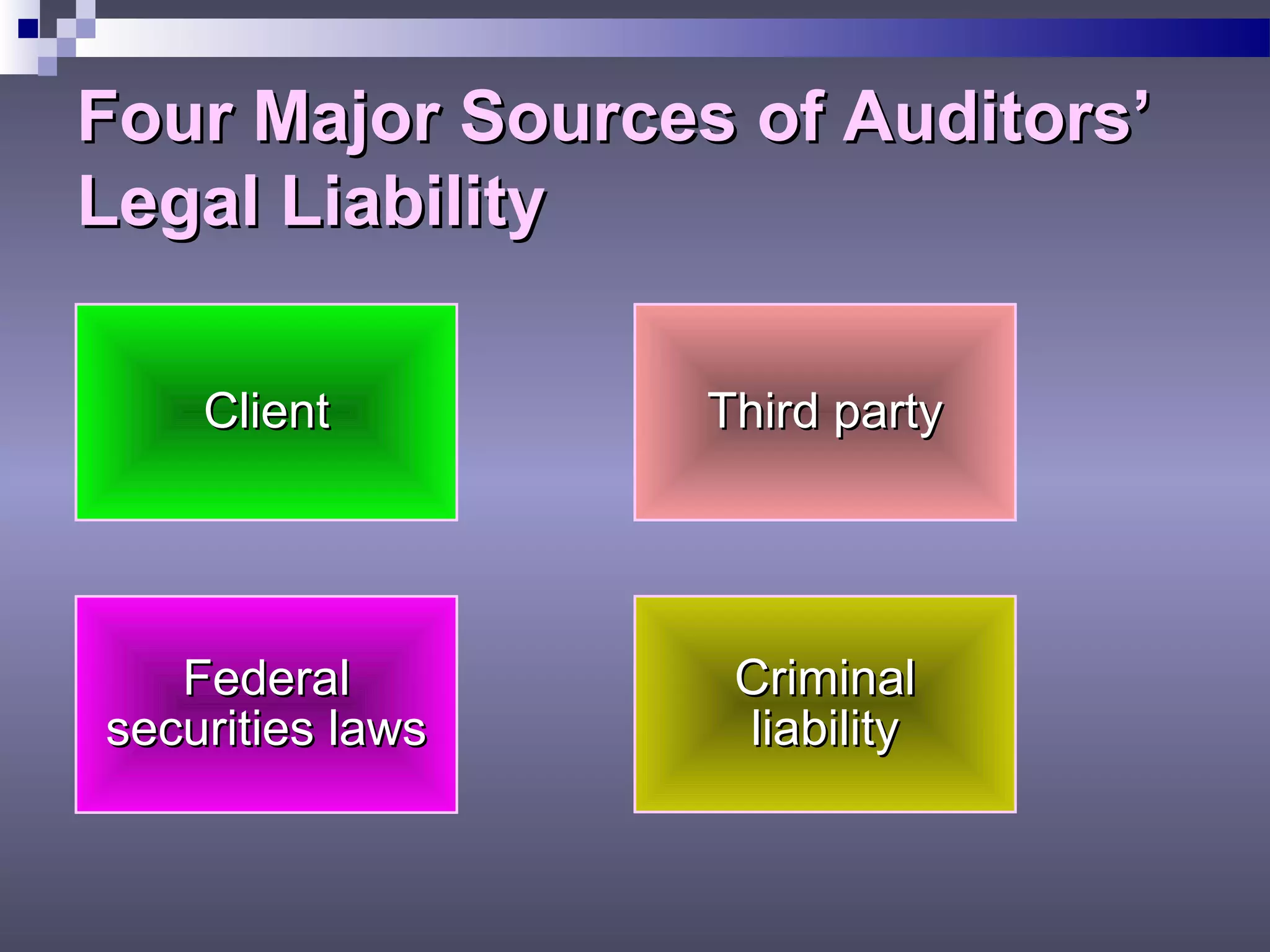 Four Major Sources of Auditors' Legal Liability

Client

Third party

Federal securities laws

Criminal liability